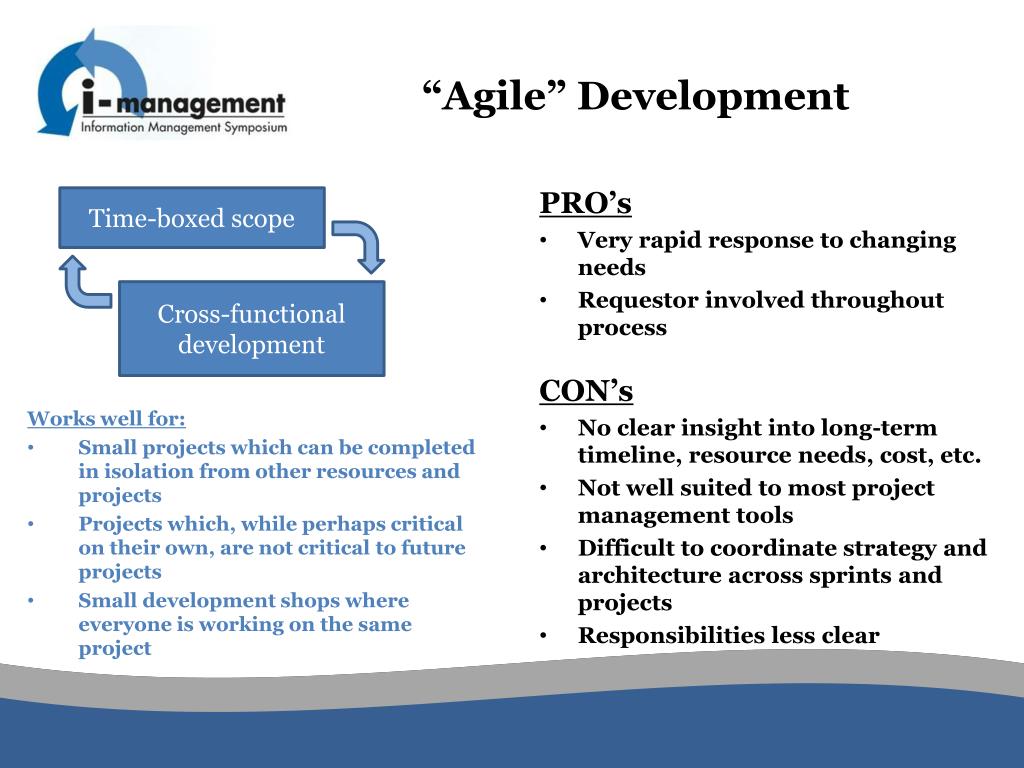 i-management
Information Management Symposium

“Agile” Development

Time-boxed scope

Cross-functional development

Works well for:
• Small projects which can be completed in isolation from other resources and projects
• Projects which, while perhaps critical on their own, are not critical to future projects
• Small development shops where everyone is working on the same project

PRO’s
• Very rapid response to changing needs
• Requestor involved throughout process

CON’s
• No clear insight into long-term timeline, resource needs, cost, etc.
• Not well suited to most project management tools
• Difficult to coordinate strategy and architecture across sprints and projects
• Responsibilities less clear